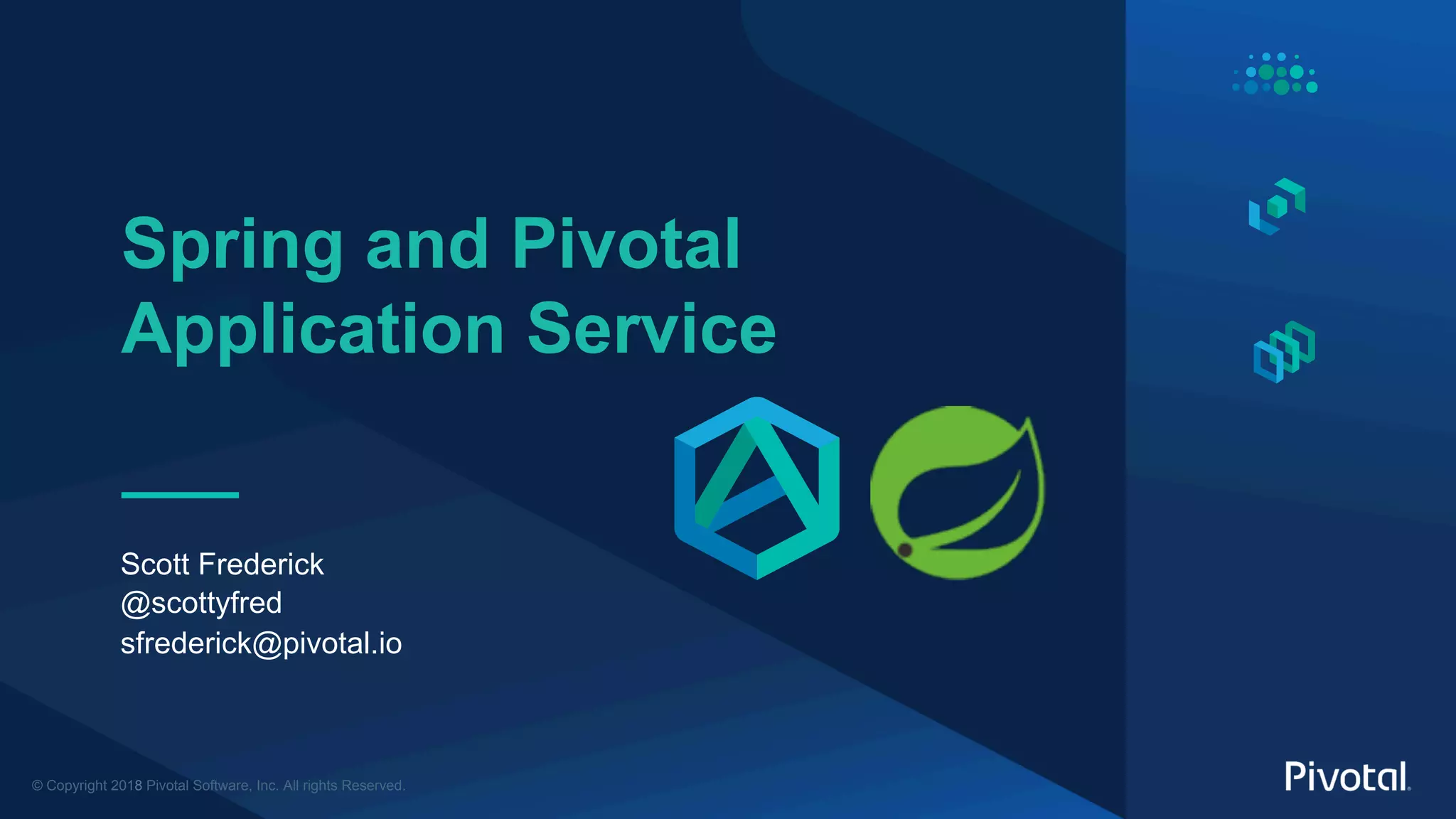 Spring and Pivotal Application Service

Scott Frederick
@scottyfred
sfrederick@pivotal.io

© Copyright 2018 Pivotal Software, Inc. All rights Reserved.

Pivotal.